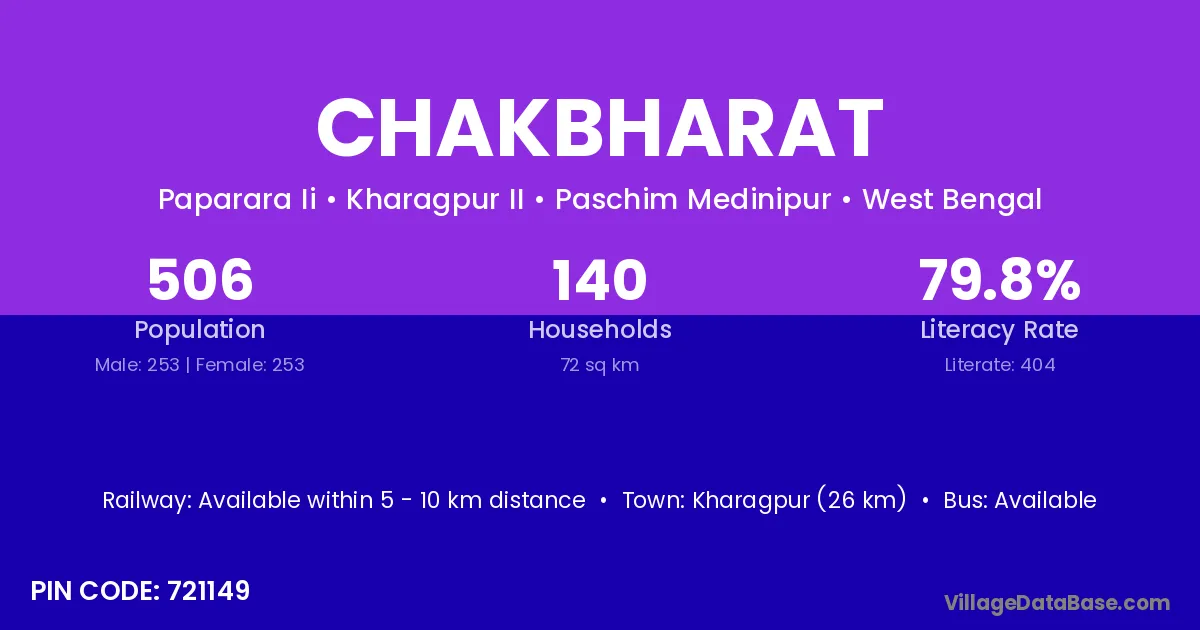 CHAKBHARAT

Paparara Ii • Kharagpur II • Paschim Medinipur • West Bengal

506
Population
Male: 253 | Female: 253

140
Households
72 sq km

79.8%
Literacy Rate
Literate: 404

Railway: Available within 5 - 10 km distance • Town: Kharagpur (26 km) • Bus: Available

PIN CODE: 721149

VillageDataBase.com